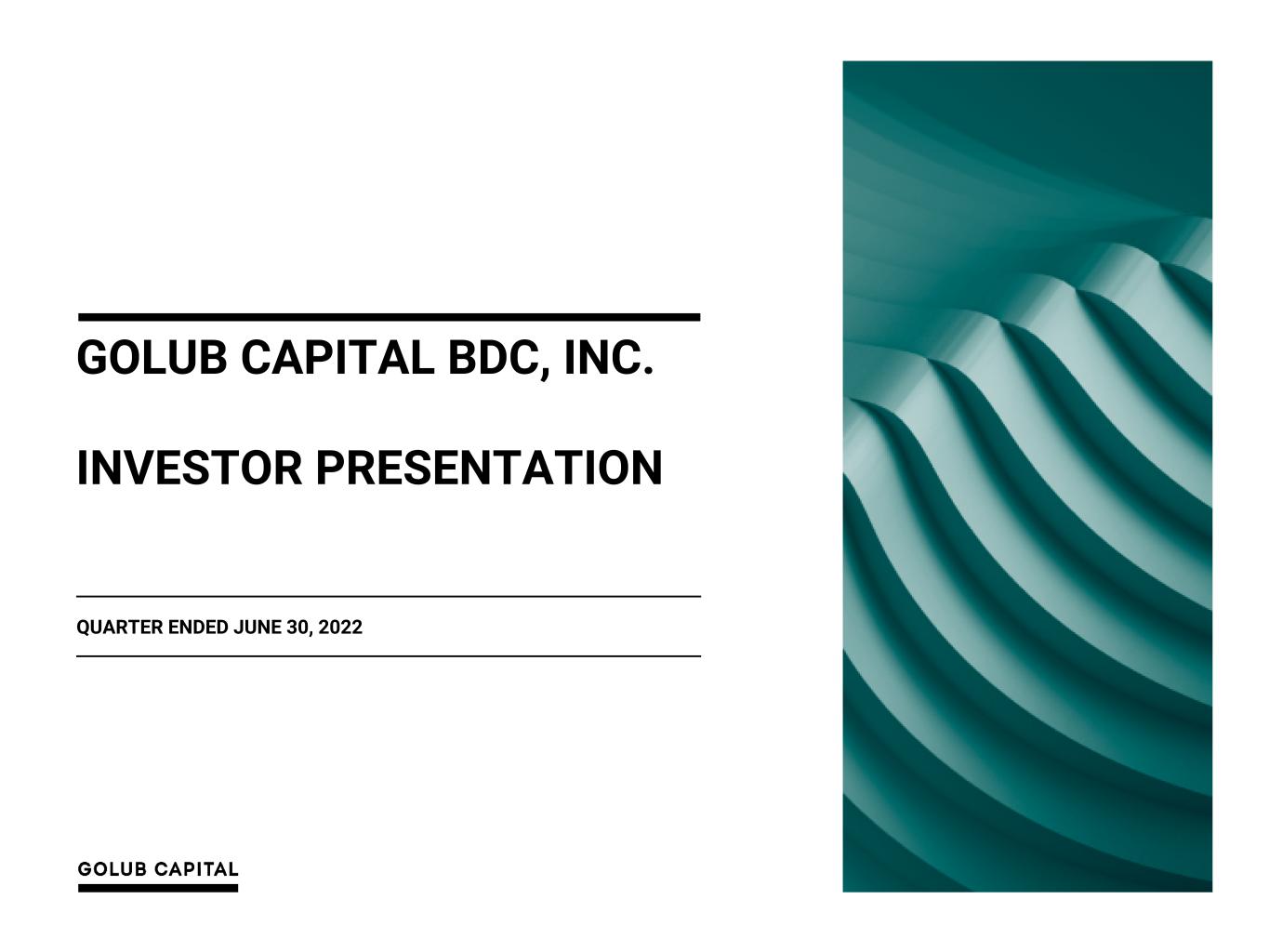 GOLUB CAPITAL BDC, INC.

INVESTOR PRESENTATION

QUARTER ENDED JUNE 30, 2022

GOLUB CAPITAL